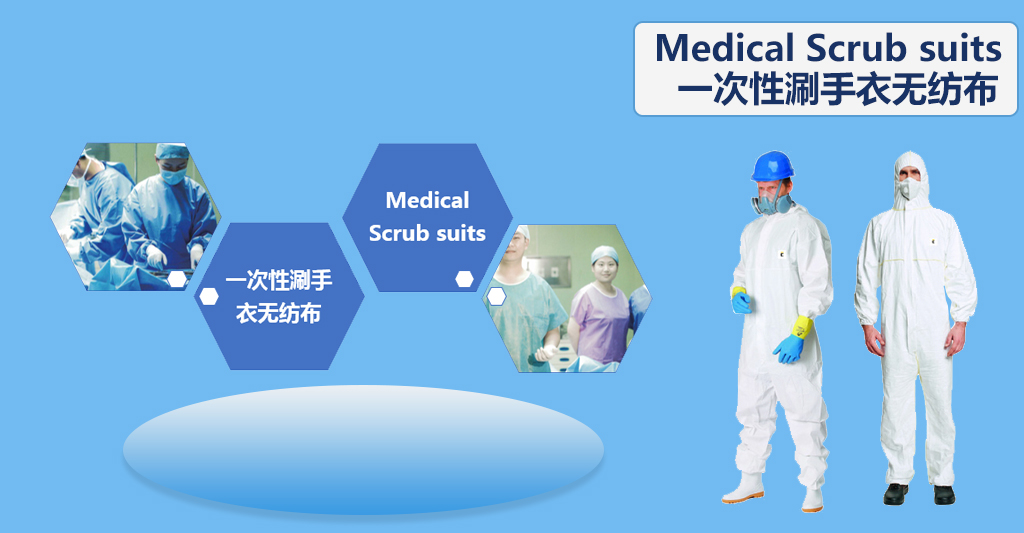 Medical Scrub suits
一次性涮手衣无纺布

一次性涮手衣无纺布

Medical Scrub suits